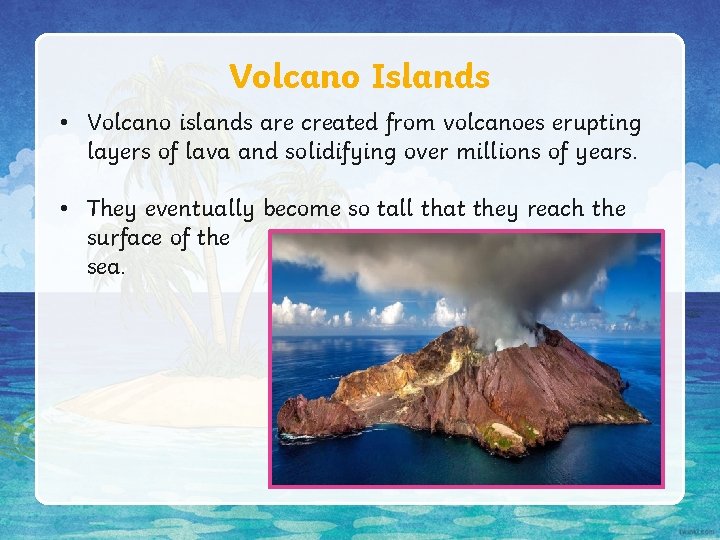 Volcano Islands

• Volcano islands are created from volcanoes erupting layers of lava and solidifying over millions of years.

• They eventually become so tall that they reach the surface of the sea.

twinkl.com